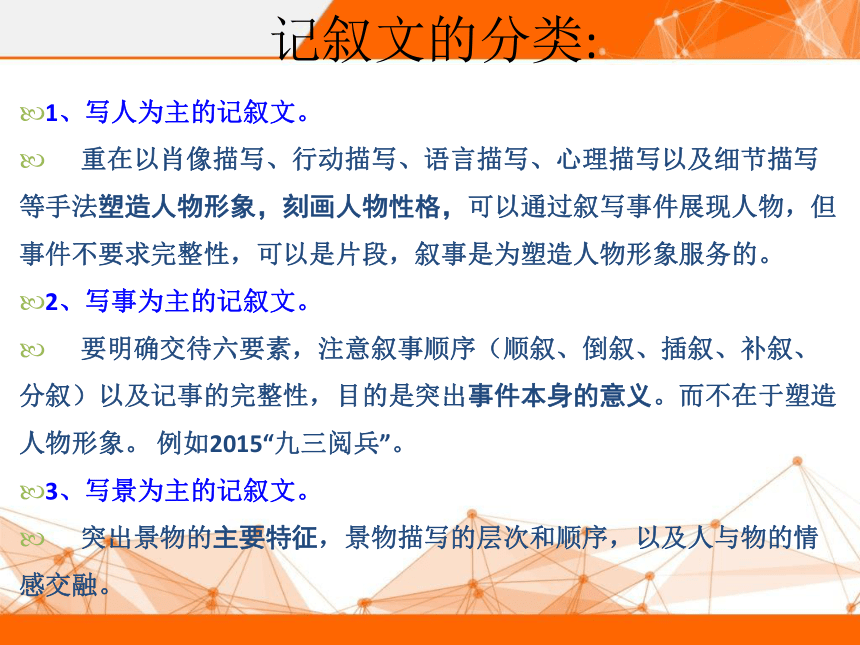 记叙文的分类:

1、写人为主的记叙文。

重在以肖像描写、行动描写、语言描写、心理描写以及细节描写等手法塑造人物形象，刻画人物性格，可以通过叙写事件展现人物，但事件不要求完整性，可以是片段，叙事是为塑造人物形象服务的。

2、写事为主的记叙文。

要明确交待六要素，注意叙事顺序（顺叙、倒叙、插叙、补叙、分叙）以及记事的完整性，目的是突出事件本身的意义。而不在于塑造人物形象。 例如2015“九三阅兵”。

3、写景为主的记叙文。

突出景物的主要特征，景物描写的层次和顺序，以及人与物的情感交融。